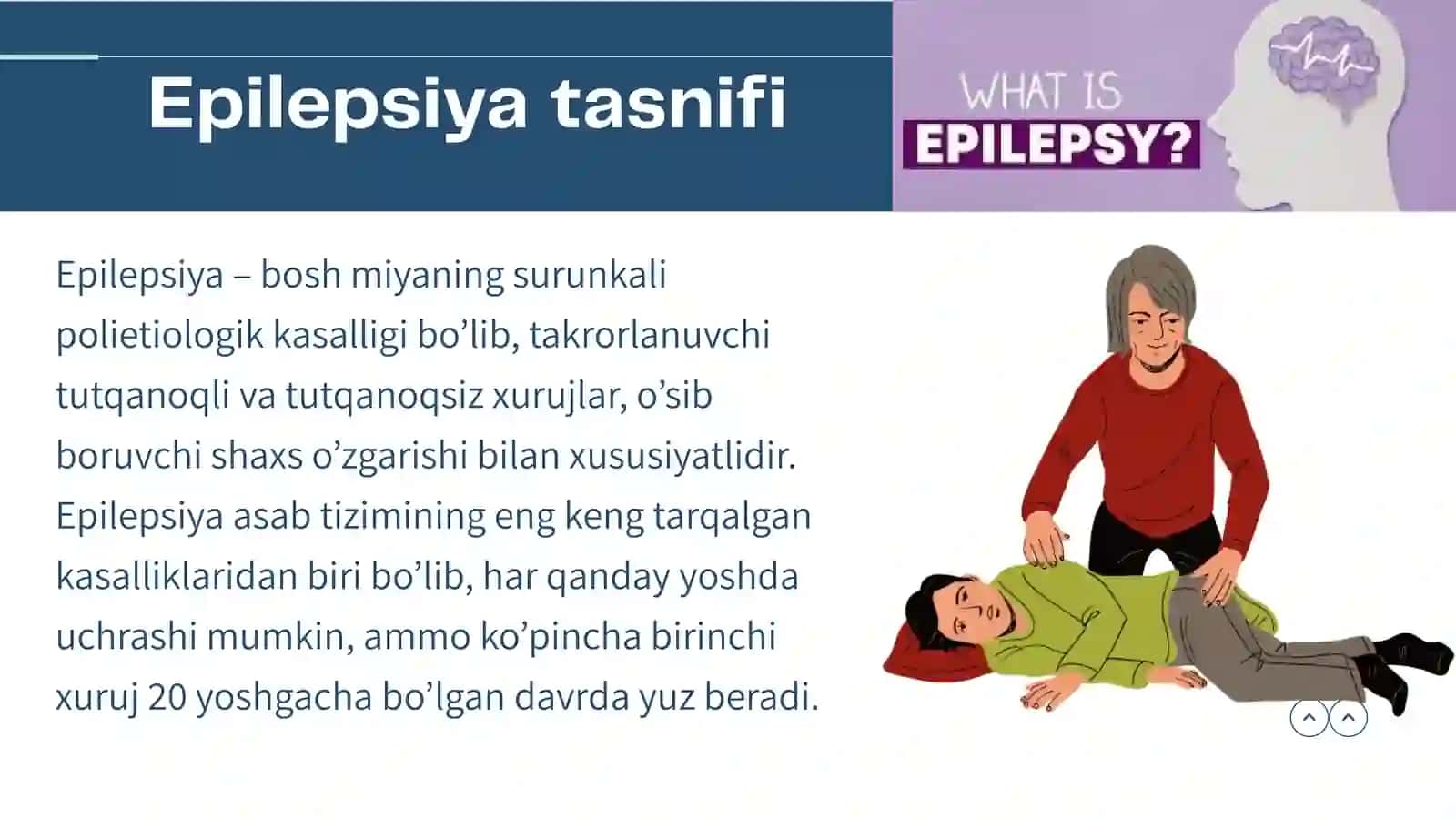 Epilepsiya tasnifi

WHAT IS EPILEPSY?

Epilepsiya – bosh miyaning surunkali polietiologik kasalligi bo’lib, takrorlanuvchi tutqanoqli va tutqanoqsiz xurujlar, o’sib boruvchi shaxs o’zgarishi bilan xususiyatlidir. Epilepsiya asab tizimining eng keng tarqalgan kasalliklaridan biri bo’lib, har qanday yoshda uchrashi mumkin, ammo ko’pincha birinchi xuruj 20 yoshgacha bo’lgan davrda yuz beradi.